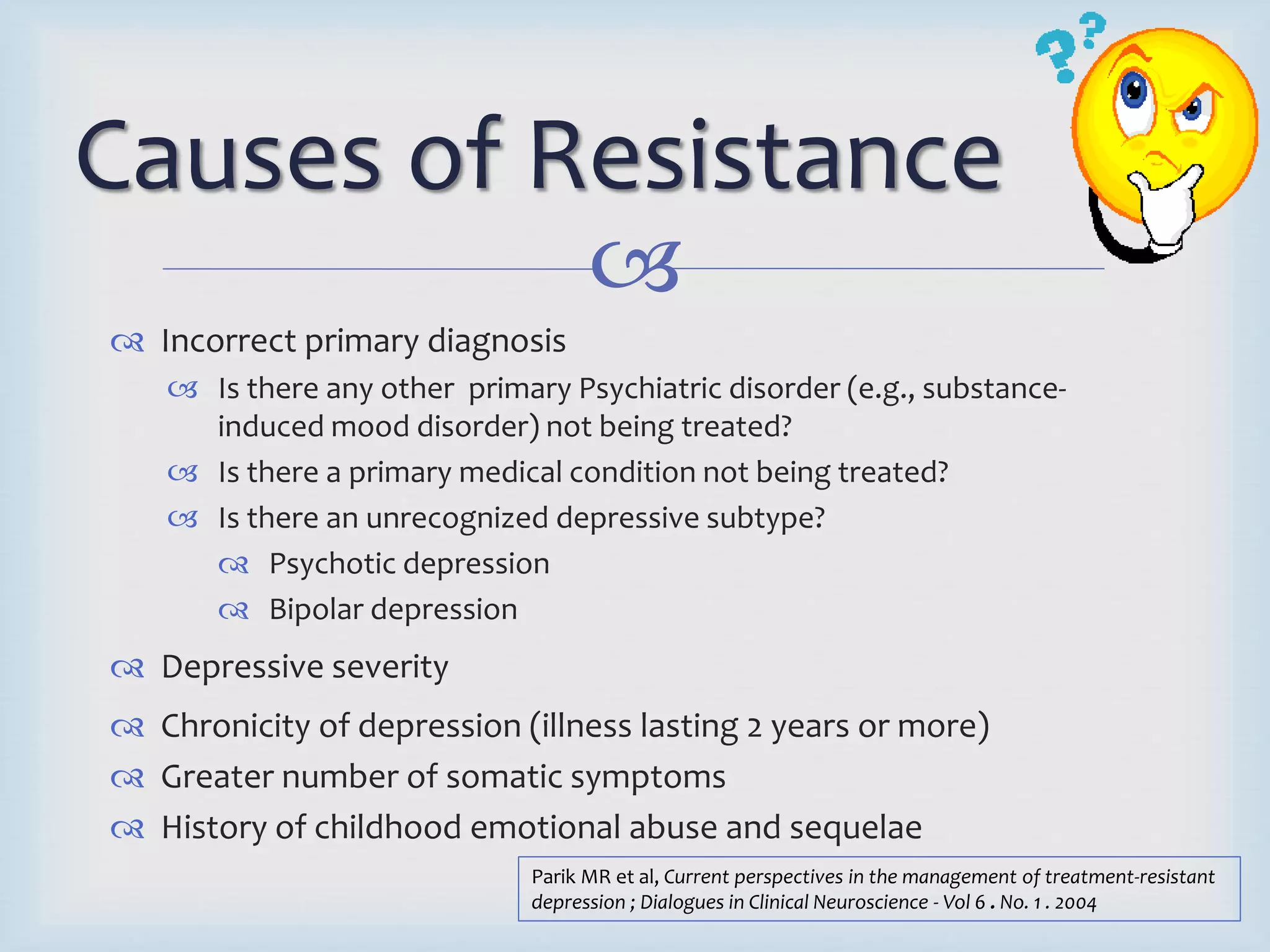 Causes of Resistance

Incorrect primary diagnosis

Is there any other primary Psychiatric disorder (e.g., substance-induced mood disorder) not being treated?

Is there a primary medical condition not being treated?

Is there an unrecognized depressive subtype?

Psychotic depression

Bipolar depression

Depressive severity

Chronicity of depression (illness lasting 2 years or more)

Greater number of somatic symptoms

History of childhood emotional abuse and sequelae

Parik MR et al, Current perspectives in the management of treatment-resistant depression ; Dialogues in Clinical Neuroscience - Vol 6 . No. 1 . 2004